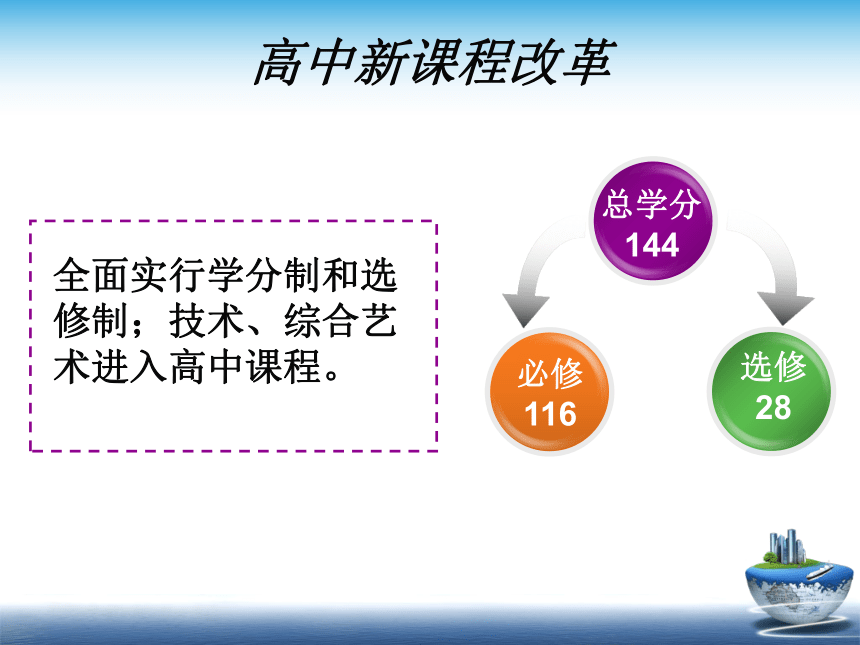 高中新课程改革

全面实行学分制和选修制；技术、综合艺术进入高中课程。

总学分
144

必修
116

选修
28